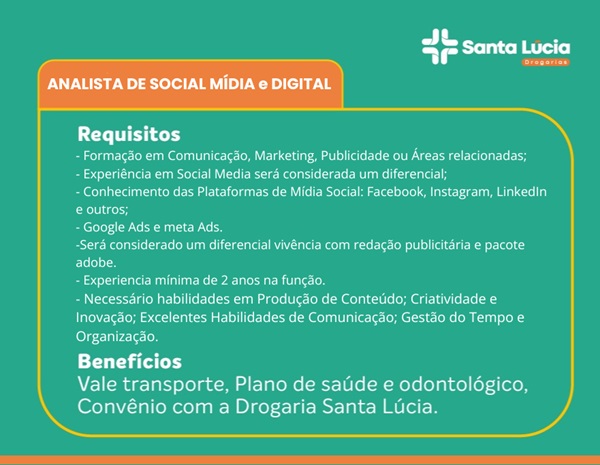 Santa Lúcia
Drogarias

ANALISTA DE SOCIAL MÍDIA e DIGITAL

Requisitos
- Formação em Comunicação, Marketing, Publicidade ou Áreas relacionadas;
- Experiência em Social Media será considerada um diferencial;
- Conhecimento das Plataformas de Mídia Social: Facebook, Instagram, LinkedIn e outros;
- Google Ads e meta Ads.
-Será considerado um diferencial vivência com redação publicitária e pacote adobe.
- Experiencia mínima de 2 anos na função.
- Necessário habilidades em Produção de Conteúdo; Criatividade e Inovação; Excelentes Habilidades de Comunicação; Gestão do Tempo e Organização.

Benefícios
Vale transporte, Plano de saúde e odontológico, Convênio com a Drogaria Santa Lúcia.